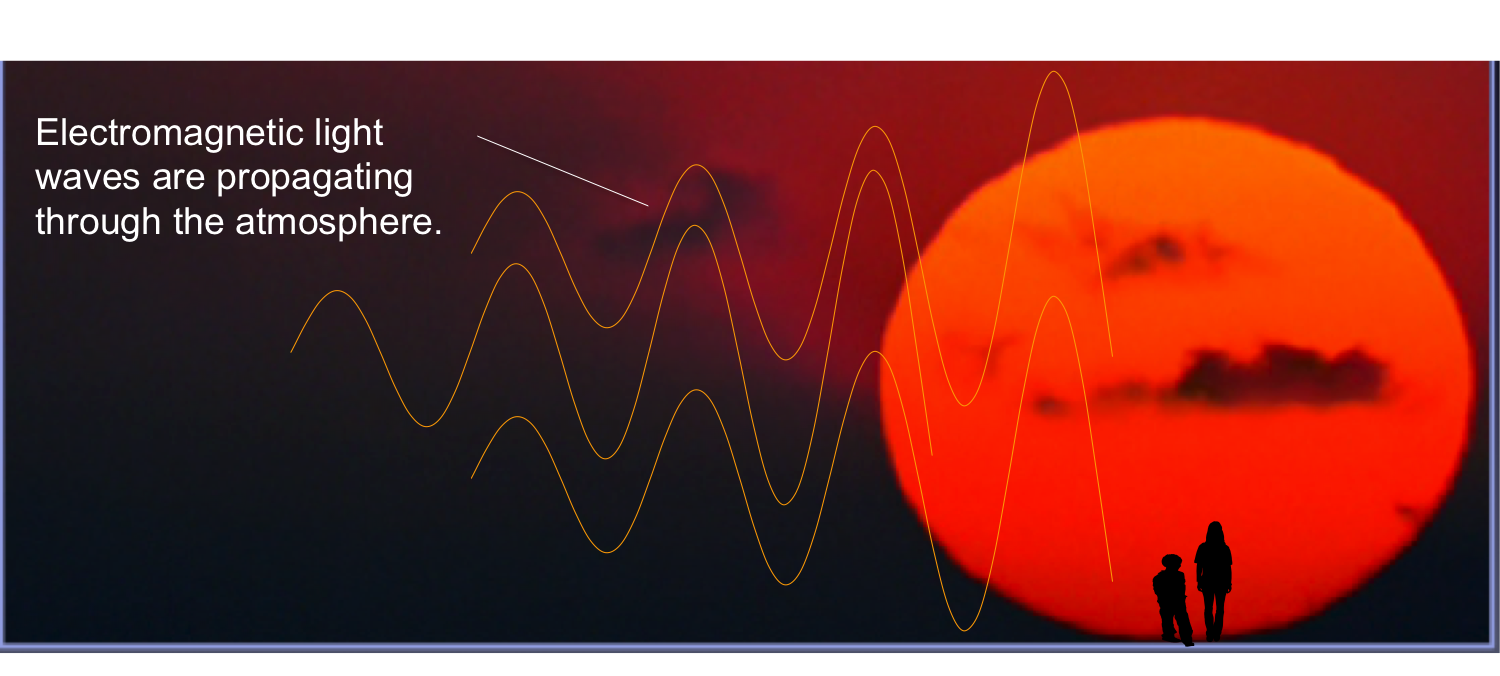 Electromagnetic light waves are propagating through the atmosphere.